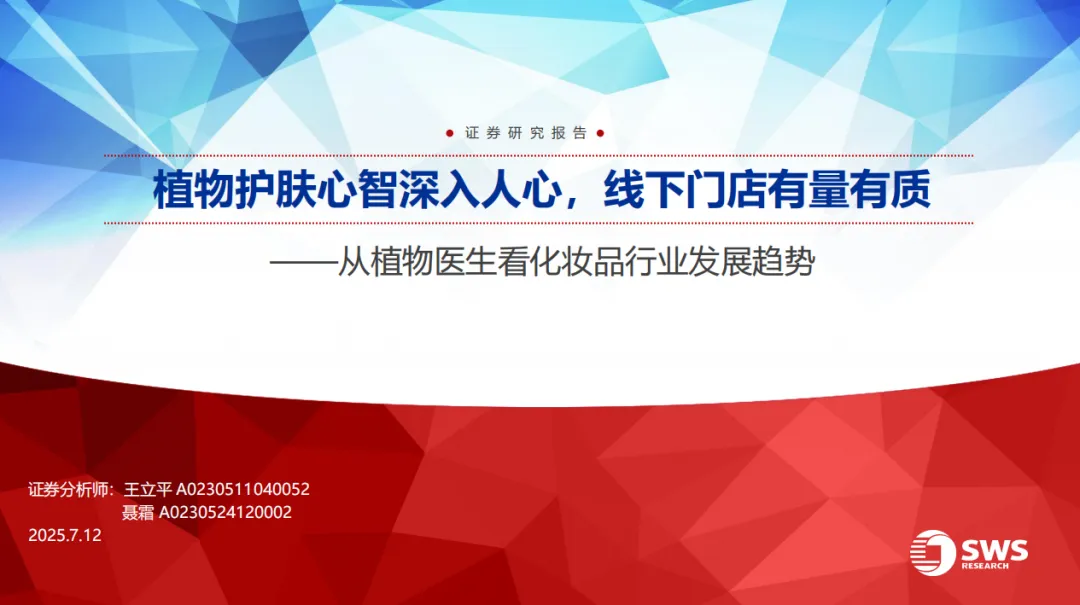 证券研究报告

植物护肤心智深入人心，线下门店有量有质

——从植物医生看化妆品行业发展趋势

证券分析师：王立平 A0230511040052
聂霜 A0230524120002

2025.7.12

SWS RESEARCH